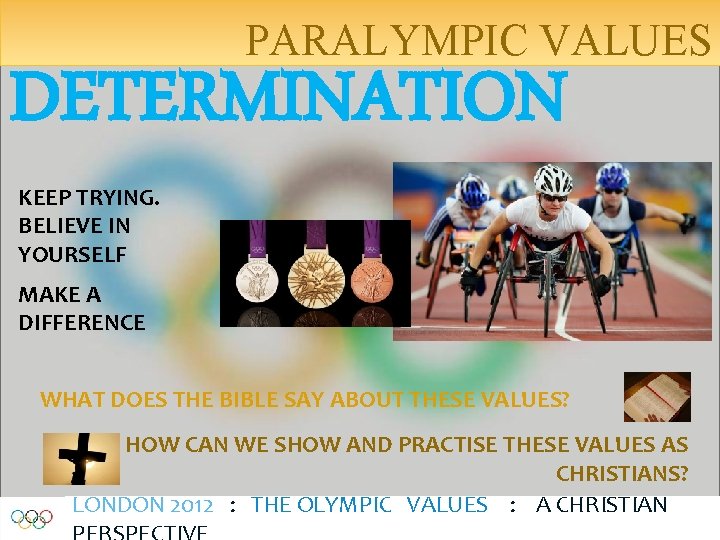 PARALYMPIC VALUES

DETERMINATION

KEEP TRYING. BELIEVE IN YOURSELF

MAKE A DIFFERENCE

WHAT DOES THE BIBLE SAY ABOUT THESE VALUES?

HOW CAN WE SHOW AND PRACTISE THESE VALUES AS CHRISTIANS?

LONDON 2012 : THE OLYMPIC VALUES : A CHRISTIAN PERSPECTIVE